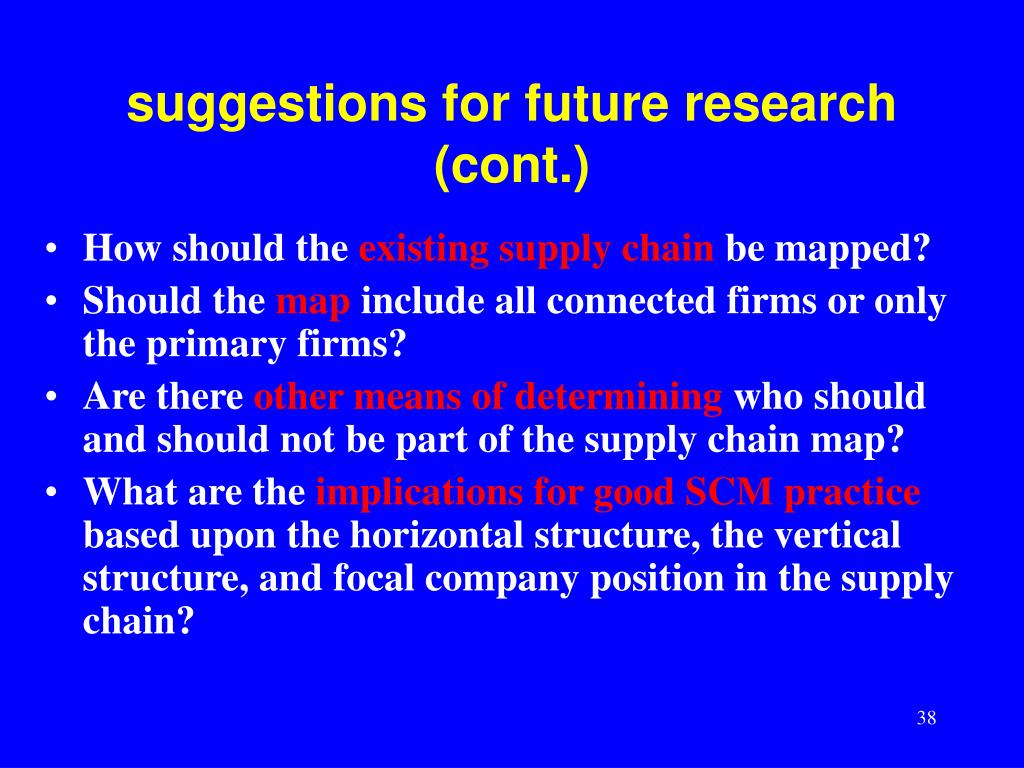 suggestions for future research (cont.)

• How should the existing supply chain be mapped?
• Should the map include all connected firms or only the primary firms?
• Are there other means of determining who should and should not be part of the supply chain map?
• What are the implications for good SCM practice based upon the horizontal structure, the vertical structure, and focal company position in the supply chain?

38